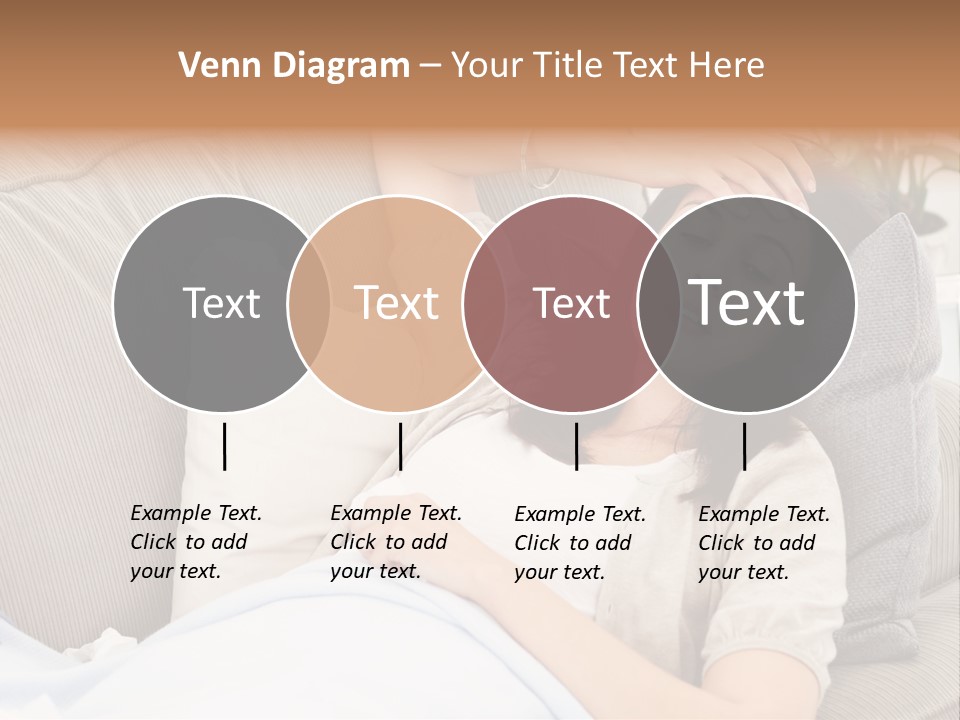 Venn Diagram – Your Title Text Here

Text

Text

Text

Text

Example Text. Click to add your text.

Example Text. Click to add your text.

Example Text. Click to add your text.

Example Text. Click to add your text.